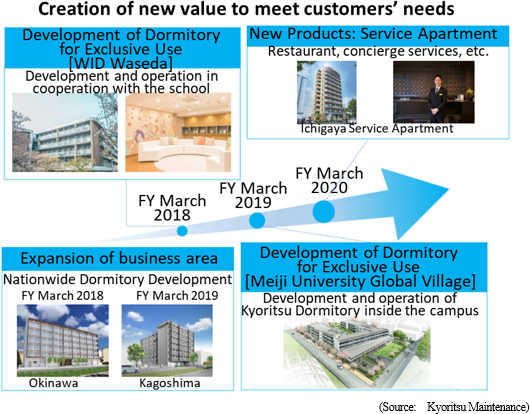 Creation of new value to meet customers' needs

Development of Dormitory for Exclusive Use [WID Waseda]

Development and operation in cooperation with the school

New Products: Service Apartment

Restaurant, concierge services, etc.

Ichigaya Service Apartment

FY March 2018

FY March 2019

FY March 2020

Expansion of business area

Nationwide Dormitory Development

FY March 2018

FY March 2019

Okinawa

Kagoshima

Development of Dormitory for Exclusive Use [Meiji University Global Village]

Development and operation of Kyoritsu Dormitory inside the campus

(Source: Kyoritsu Maintenance)